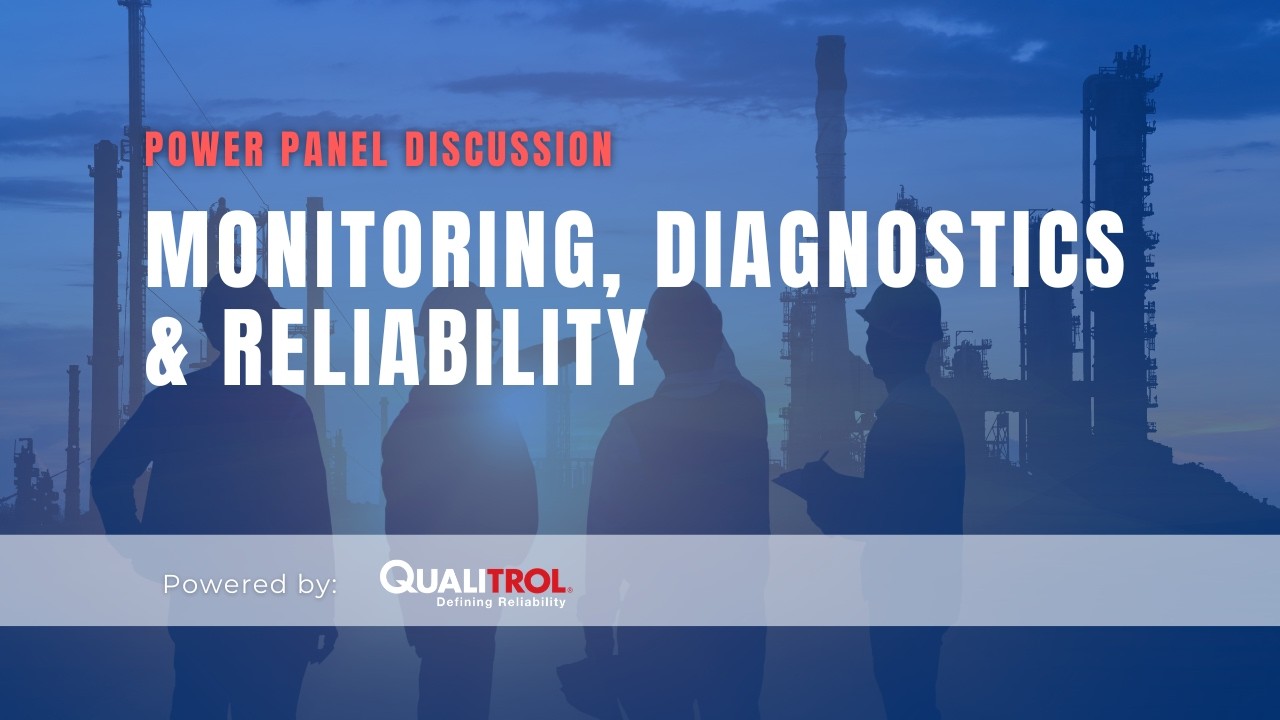 POWER PANEL DISCUSSION

MONITORING, DIAGNOSTICS & RELIABILITY

Powered by: QUALITROL® Defining Reliability